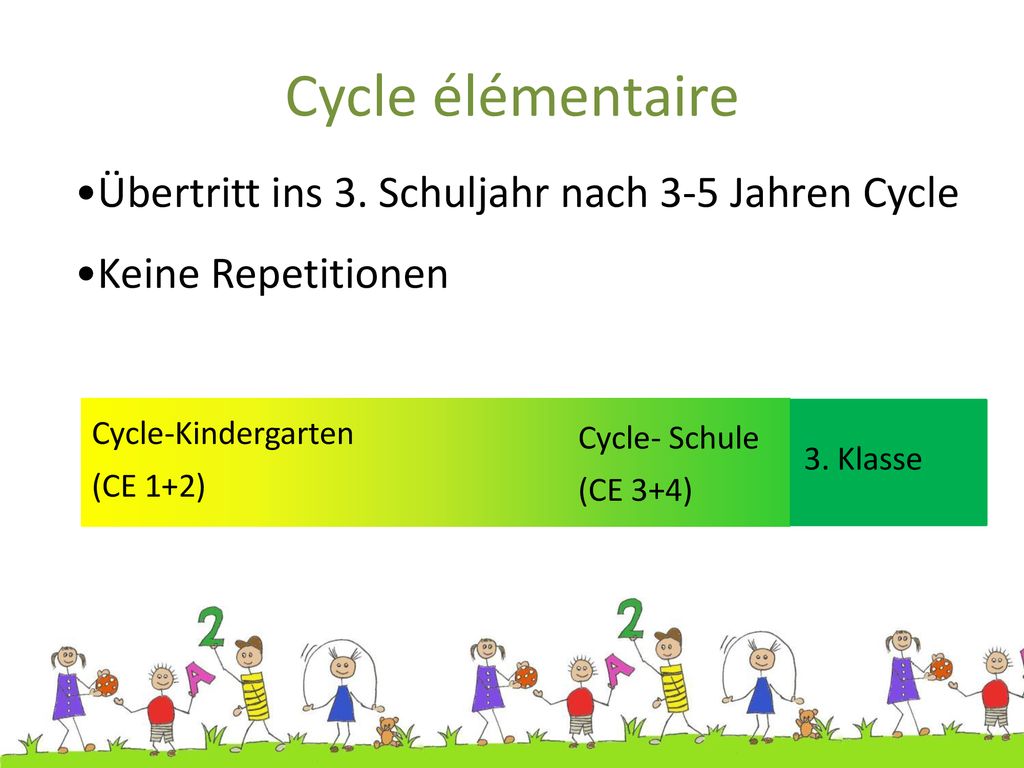 Cycle élémentaire

•Übertritt ins 3. Schuljahr nach 3-5 Jahren Cycle

•Keine Repetitionen

Cycle-Kindergarten
(CE 1+2)

Cycle- Schule
(CE 3+4)

3. Klasse

2
A
2
A